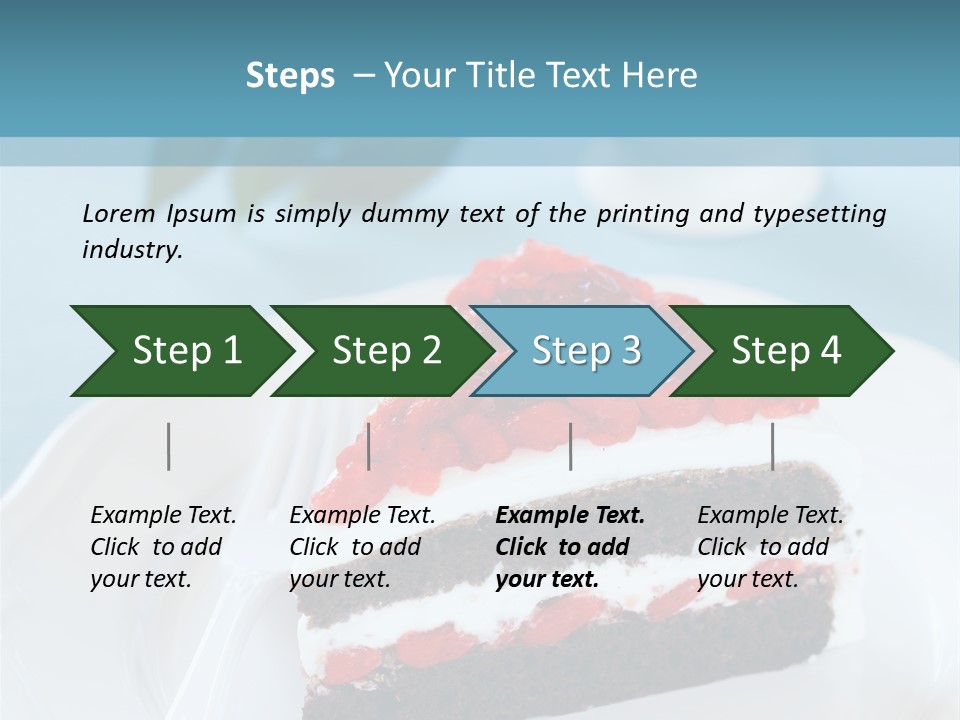 Steps – Your Title Text Here

Lorem Ipsum is simply dummy text of the printing and typesetting industry.

Step 1

Step 2

Step 3

Step 4

Example Text. Click to add your text.

Example Text. Click to add your text.

Example Text. Click to add your text.

Example Text. Click to add your text.